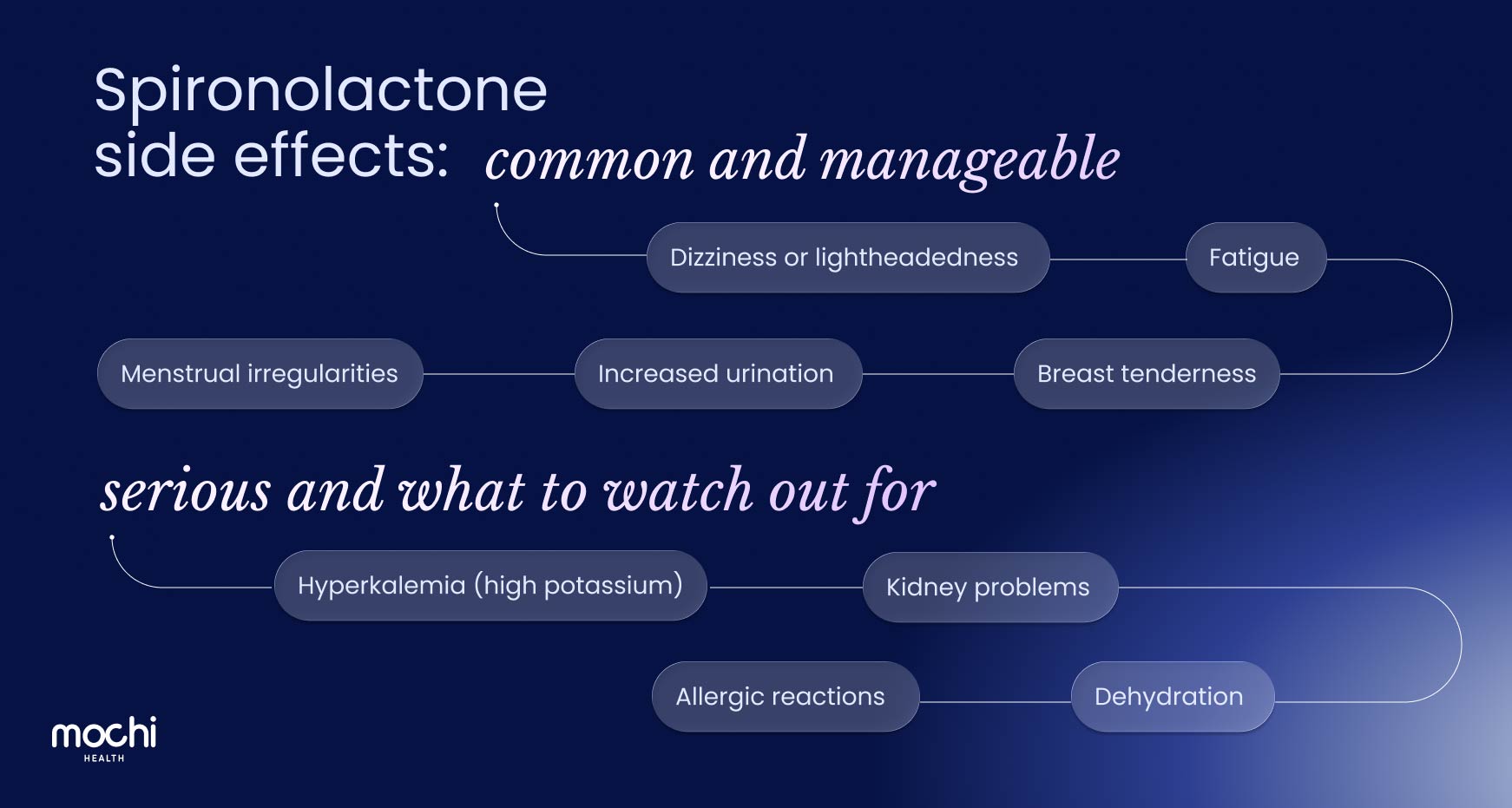 Spironolactone side effects: common and manageable

Dizziness or lightheadedness

Fatigue

Breast tenderness

Increased urination

Menstrual irregularities

serious and what to watch out for

Hyperkalemia (high potassium)

Kidney problems

Dehydration

Allergic reactions

mochi
HEALTH